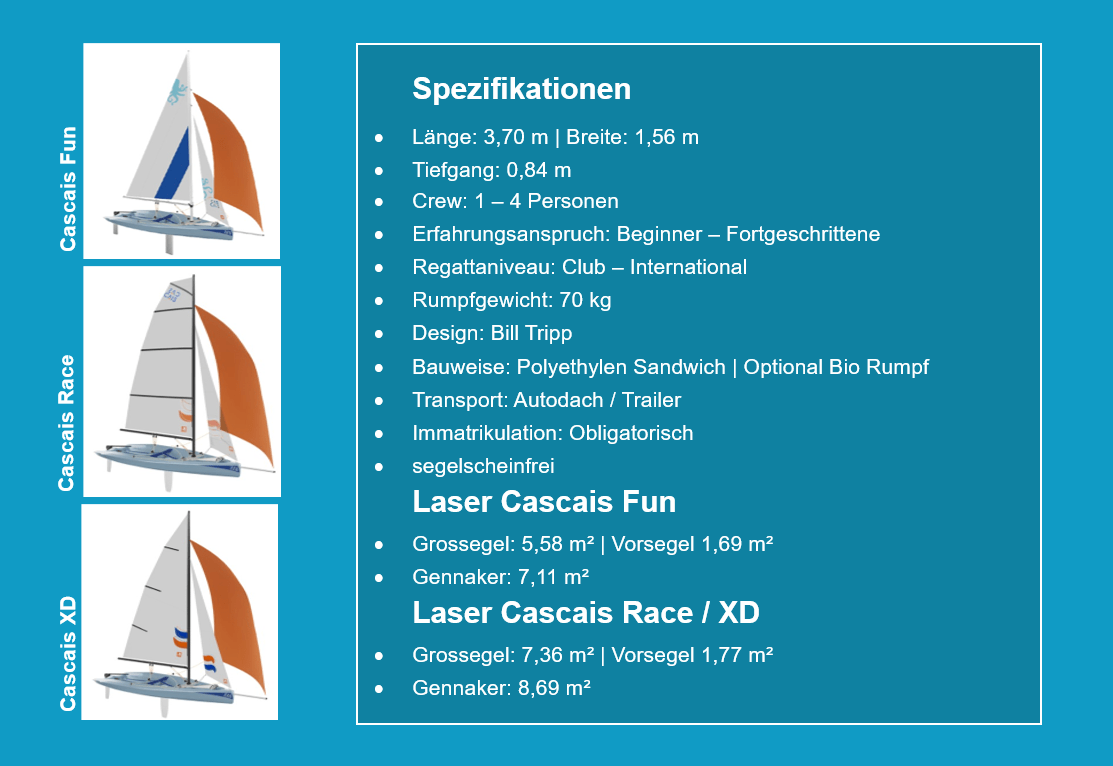 Cascais Fun

Cascais Race

Cascais XD

Spezifikationen

- Länge: 3,70 m | Breite: 1,56 m
- Tiefgang: 0,84 m
- Crew: 1 – 4 Personen
- Erfahrungsanspruch: Beginner – Fortgeschrittene
- Regattaniveau: Club – International
- Rumpfgewicht: 70 kg
- Design: Bill Tripp
- Bauweise: Polyethylen Sandwich | Optional Bio Rumpf
- Transport: Autodach / Trailer
- Immatrikulation: Obligatorisch
- segelscheinfrei

Laser Cascais Fun

- Grossegel: 5,58 m² | Vorsegel 1,69 m²
- Gennaker: 7,11 m²

Laser Cascais Race / XD

- Grossegel: 7,36 m² | Vorsegel 1,77 m²
- Gennaker: 8,69 m²